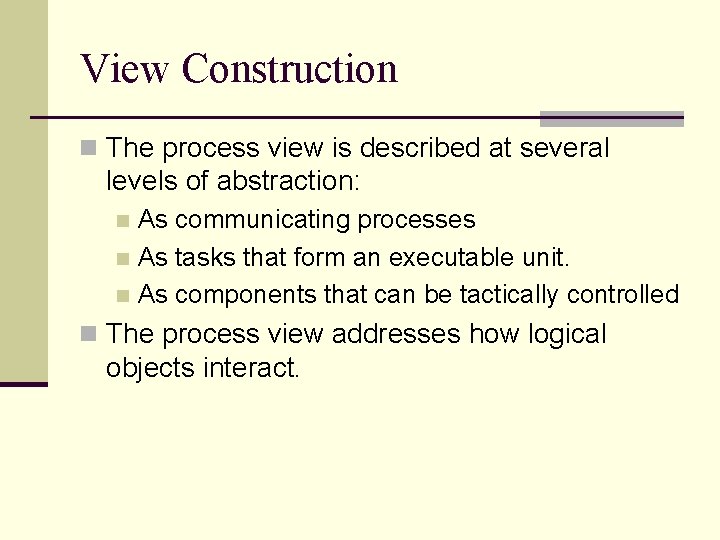 View Construction

The process view is described at several levels of abstraction:

As communicating processes

As tasks that form an executable unit.

As components that can be tactically controlled

The process view addresses how logical objects interact.